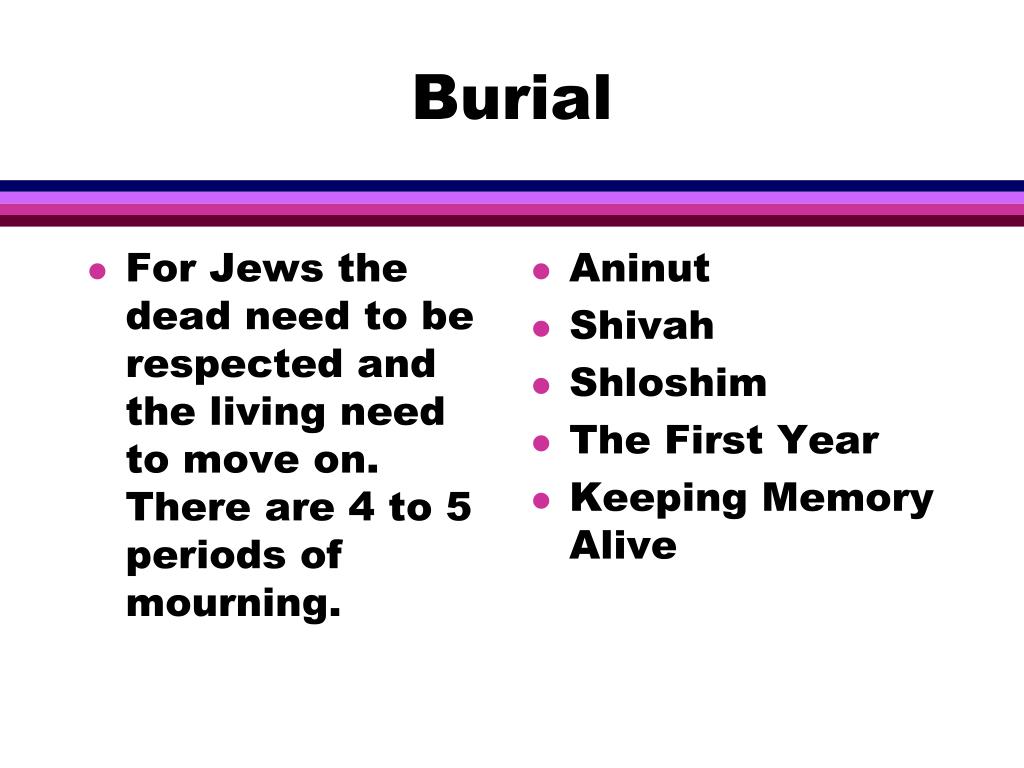 Burial

- For Jews the dead need to be respected and the living need to move on. There are 4 to 5 periods of mourning.

- Aninut
- Shivah
- Shloshim
- The First Year
- Keeping Memory Alive